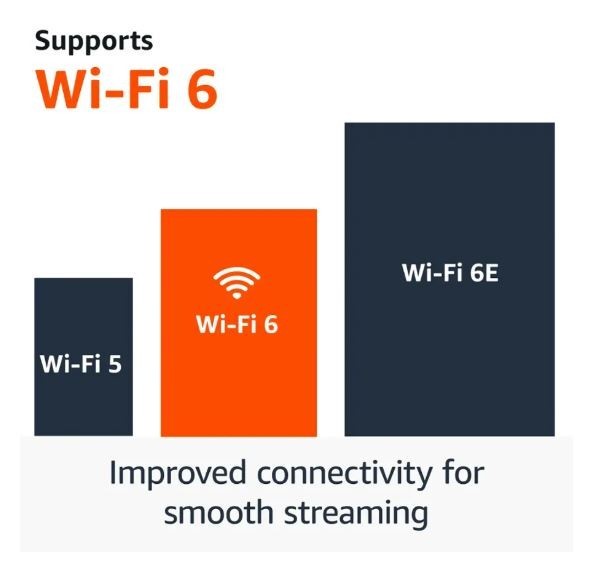 Supports
Wi-Fi 6

Wi-Fi 5

Wi-Fi 6

Wi-Fi 6E

Improved connectivity for smooth streaming